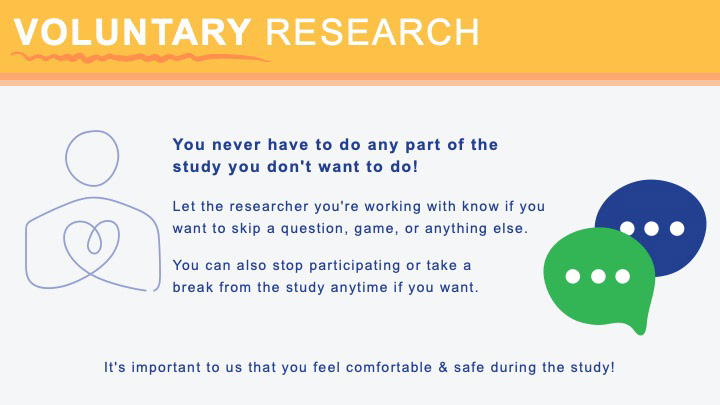 VOLUNTARY RESEARCH

You never have to do any part of the study you don't want to do!

Let the researcher you're working with know if you want to skip a question, game, or anything else.

You can also stop participating or take a break from the study anytime if you want.

It's important to us that you feel comfortable & safe during the study!